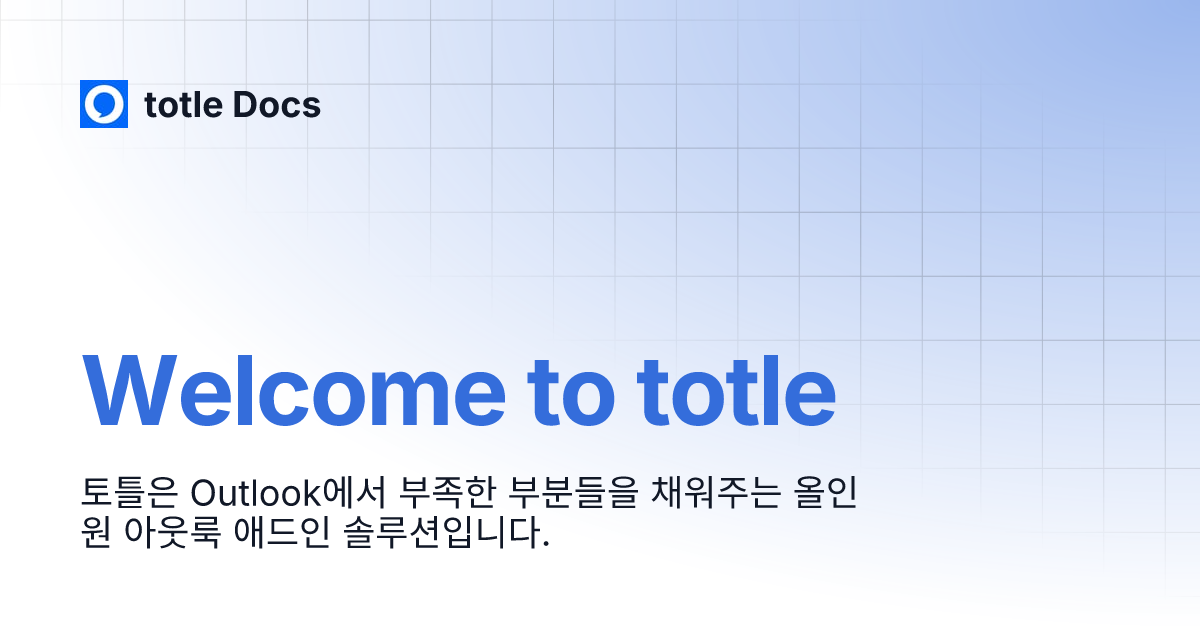 totle Docs

Welcome to totle

토틀은 Outlook에서 부족한 부분들을 채워주는 올인원 아웃룩 애드인 솔루션입니다.